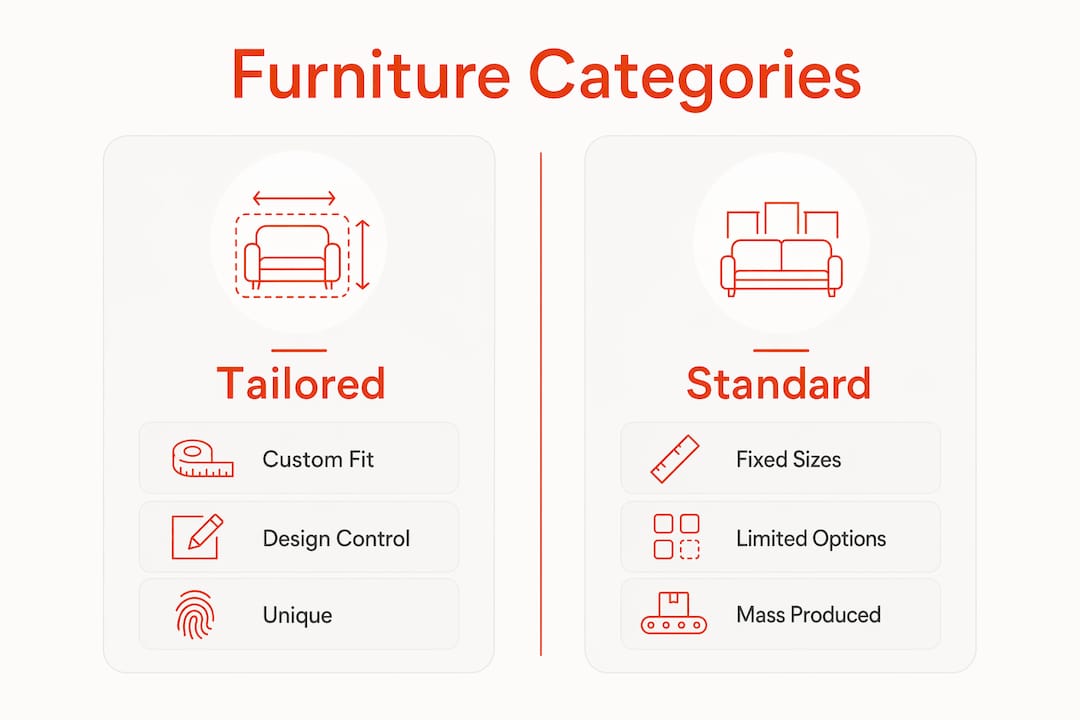 Furniture Categories

Tailored

Custom Fit

Design Control

Unique

Standard

Fixed Sizes

Limited Options

Mass Produced